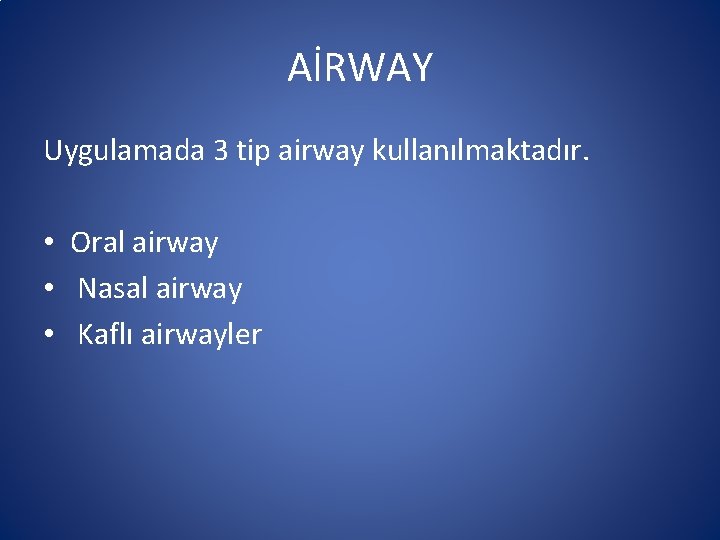 AİRWAY

Uygulamada 3 tip airway kullanılmaktadır.

• Oral airway
• Nasal airway
• Kaflı airwayler